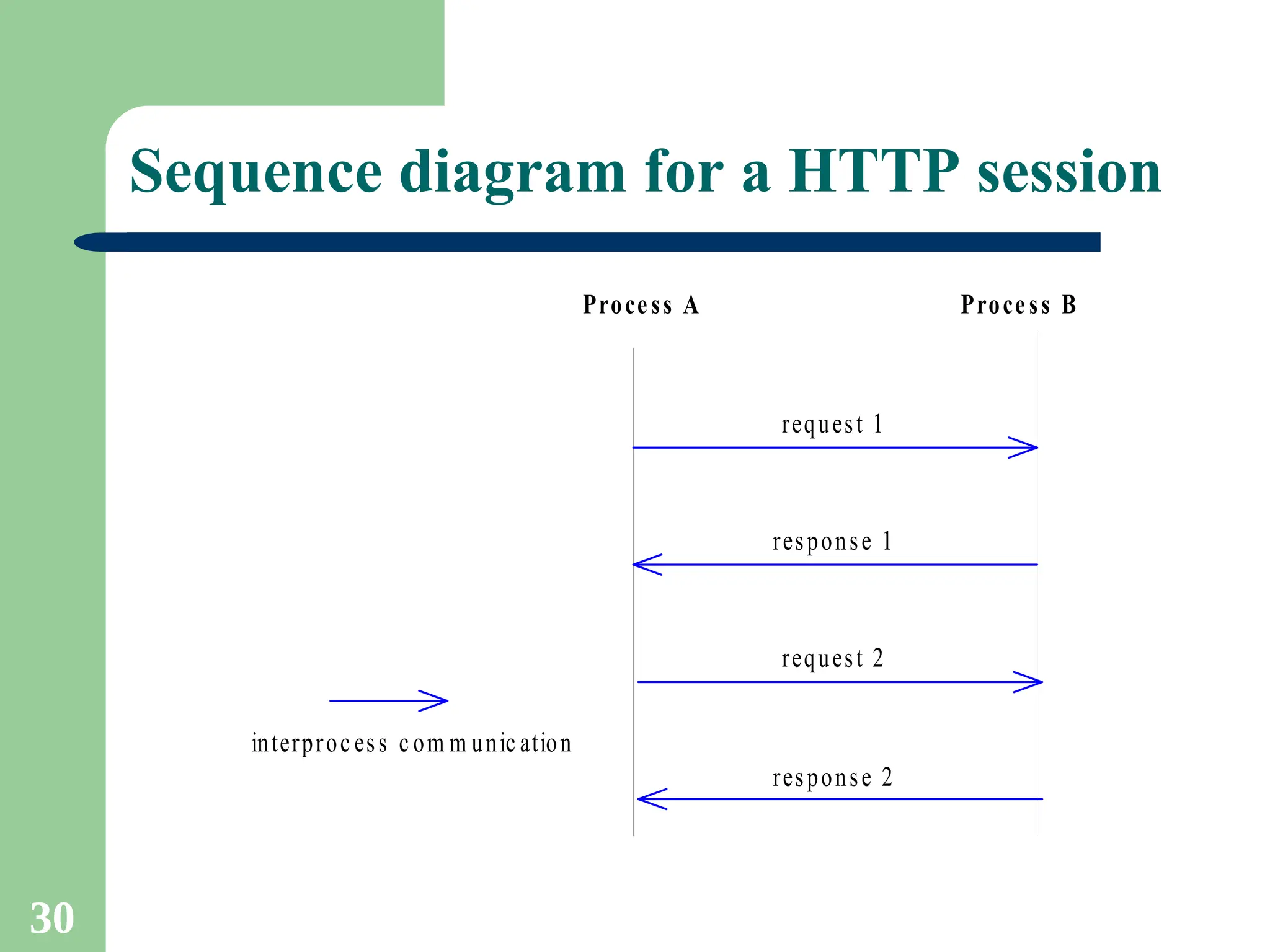 Sequence diagram for a HTTP session

Process A

Process B

request 1

response 1

request 2

interprocess communication

response 2

30